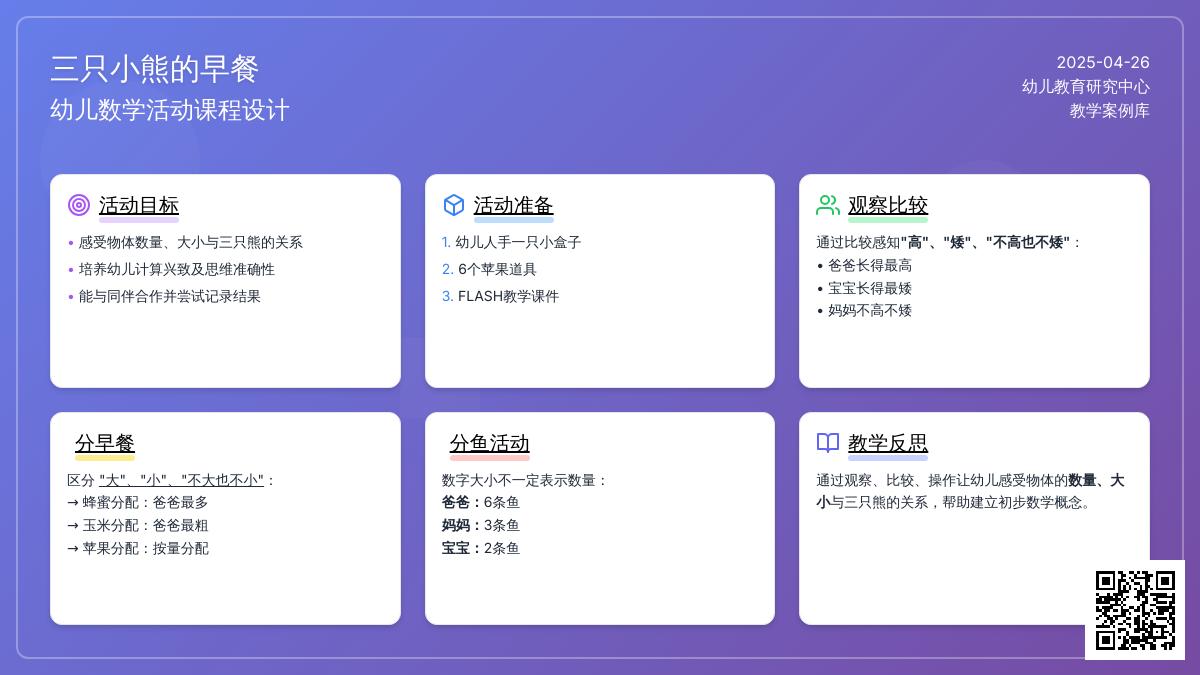 三只小熊的早餐
幼儿数学活动课程设计

2025-04-26
幼儿教育研究中心
教学案例库

活动目标

• 感受物体数量、大小与三只熊的关系
• 培养幼儿计算兴致及思维准确性
• 能与同伴合作并尝试记录结果

活动准备

1. 幼儿人手一只小盒子
2. 6个苹果道具
3. FLASH教学课件

观察比较

通过比较感知"高"、"矮"、"不高也不矮"：
• 爸爸长得最高
• 宝宝长得最矮
• 妈妈不高不矮

分早餐

区分 "大"、"小"、"不大也不小"：
→ 蜂蜜分配：爸爸最多
→ 玉米分配：爸爸最粗
→ 苹果分配：按量分配

分鱼活动

数字大小不一定表示数量：
爸爸：6条鱼
妈妈：3条鱼
宝宝：2条鱼

教学反思

通过观察、比较、操作让幼儿感受物体的数量、大小与三只熊的关系，帮助建立初步数学概念。